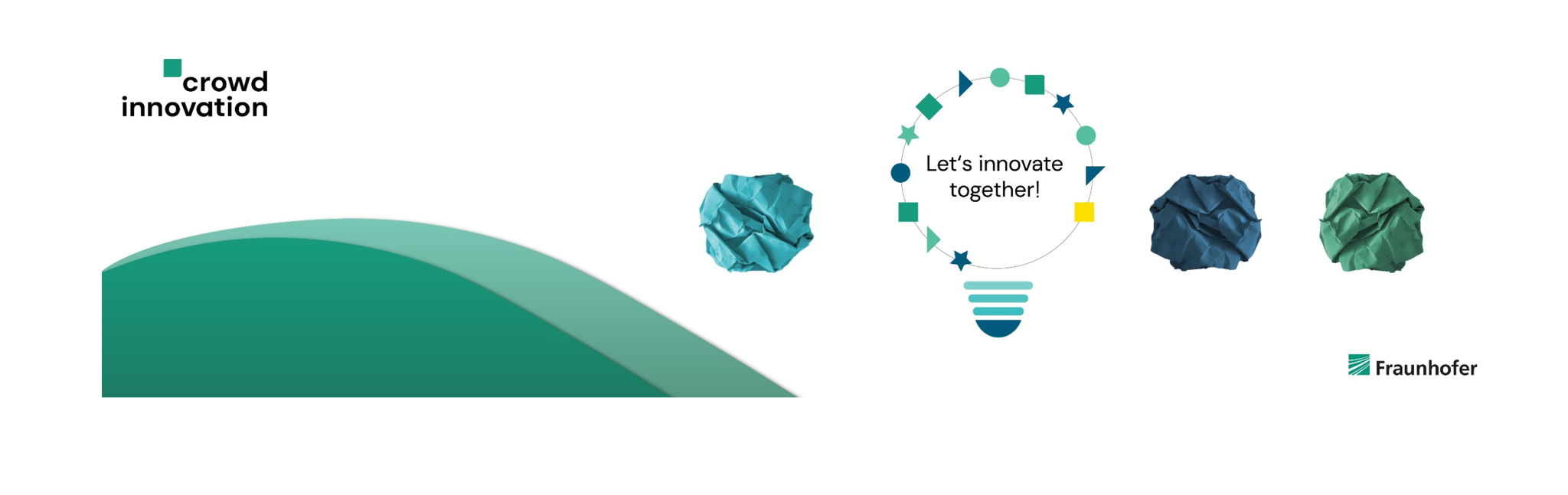 crowd innovation

Let's innovate together!

Fraunhofer